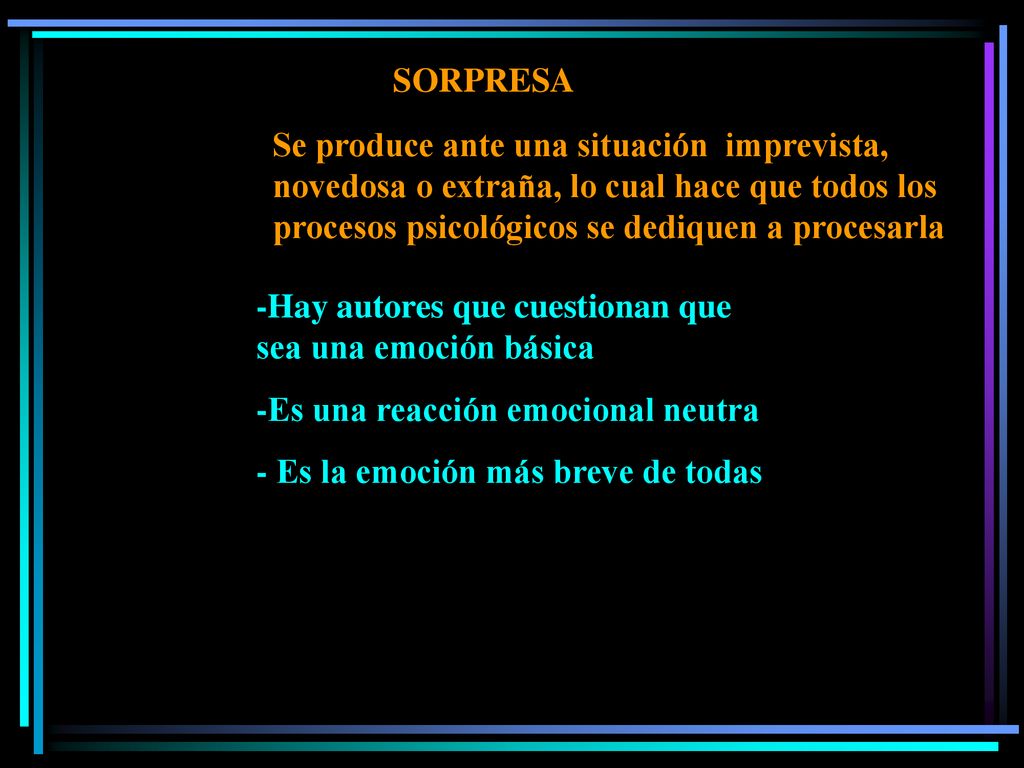 SORPRESA

Se produce ante una situación imprevista, novedosa o extraña, lo cual hace que todos los procesos psicológicos se dediquen a procesarla

-Hay autores que cuestionan que sea una emoción básica

-Es una reacción emocional neutra

- Es la emoción más breve de todas